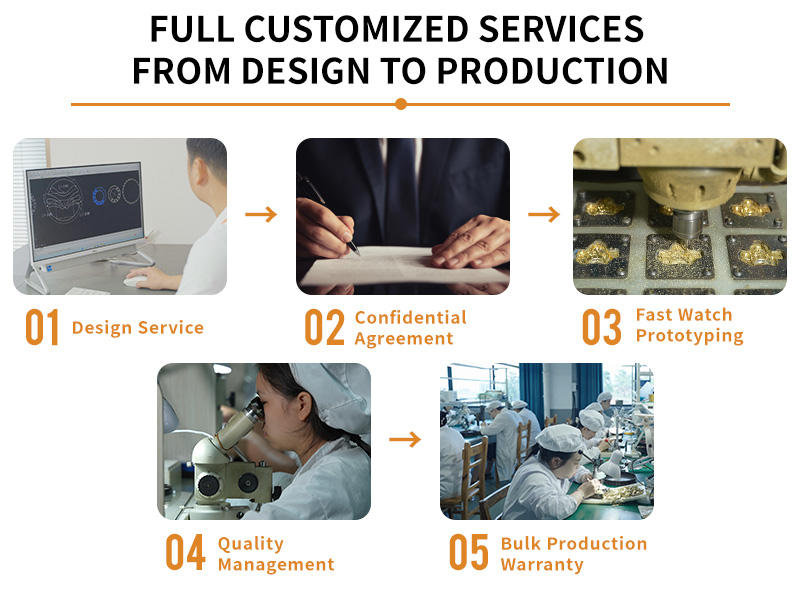 FULL CUSTOMIZED SERVICES FROM DESIGN TO PRODUCTION

01 Design Service

02 Confidential Agreement

03 Fast Watch Prototyping

04 Quality Management

05 Bulk Production Warranty